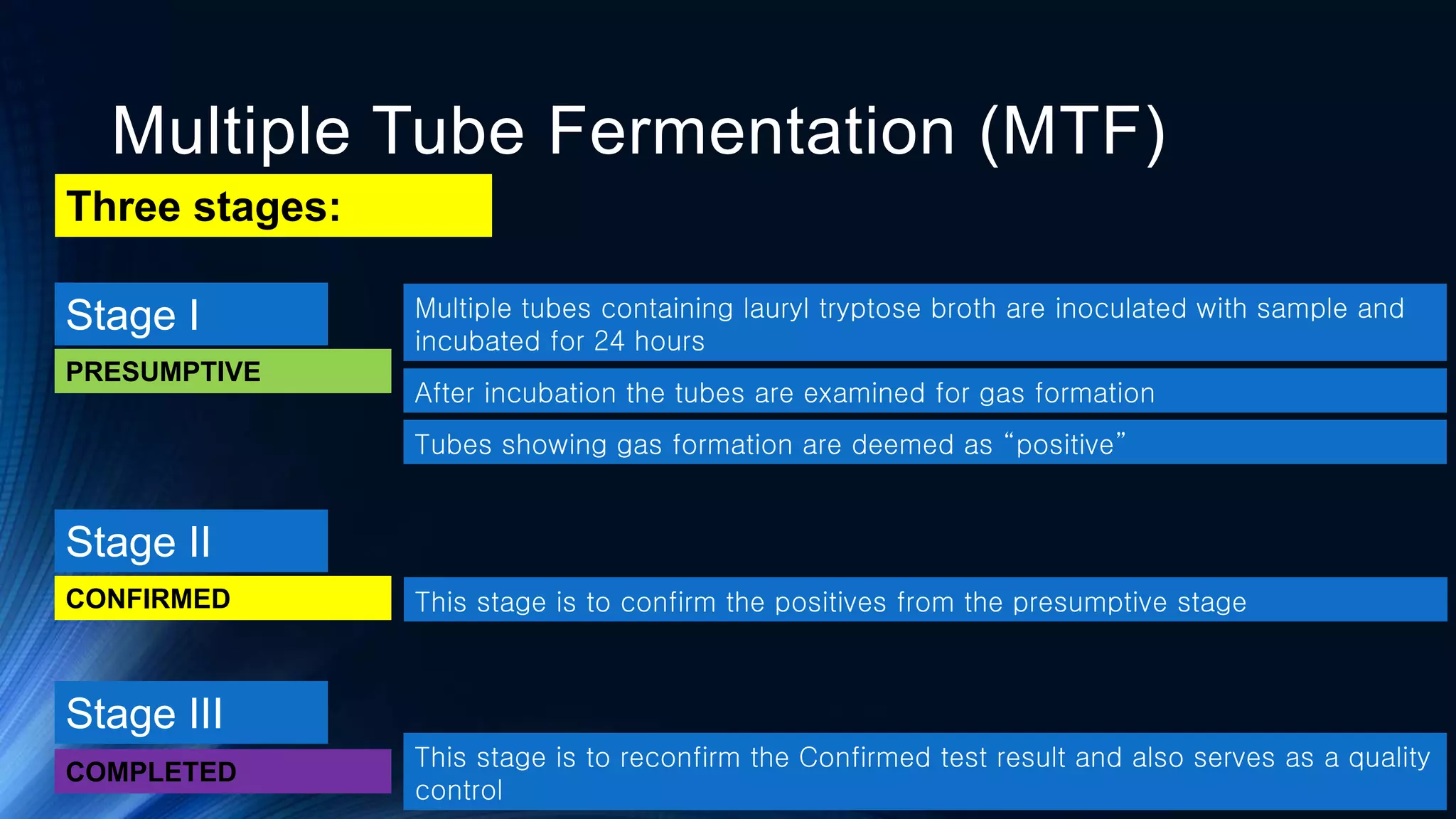 Multiple Tube Fermentation (MTF)

Three stages:

Stage I

PRESUMPTIVE

Multiple tubes containing lauryl tryptose broth are inoculated with sample and incubated for 24 hours

After incubation the tubes are examined for gas formation

Tubes showing gas formation are deemed as “positive”

Stage II

CONFIRMED

This stage is to confirm the positives from the presumptive stage

Stage III

COMPLETED

This stage is to reconfirm the Confirmed test result and also serves as a quality control